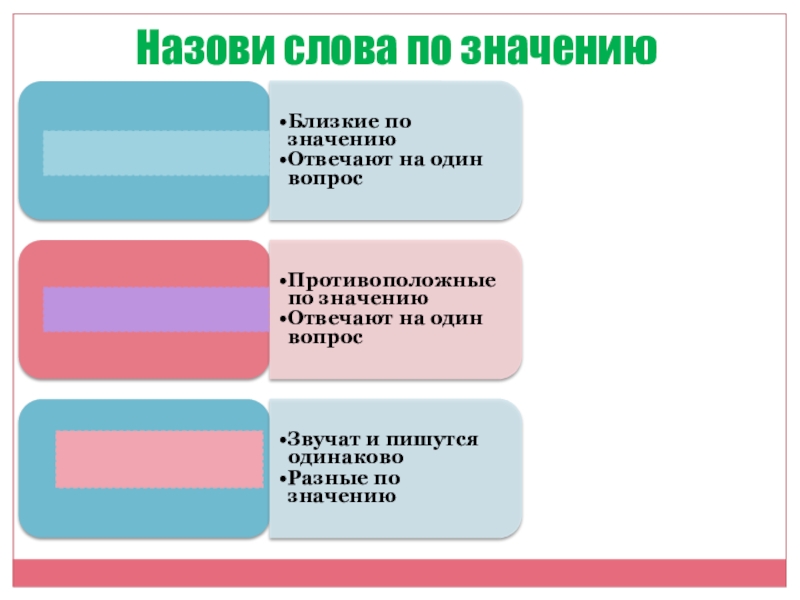 Назови слова по значению

•Близкие по значению
•Отвечают на один вопрос

•Противоположные по значению
•Отвечают на один вопрос

•Звучат и пишутся одинаково
•Разные по значению